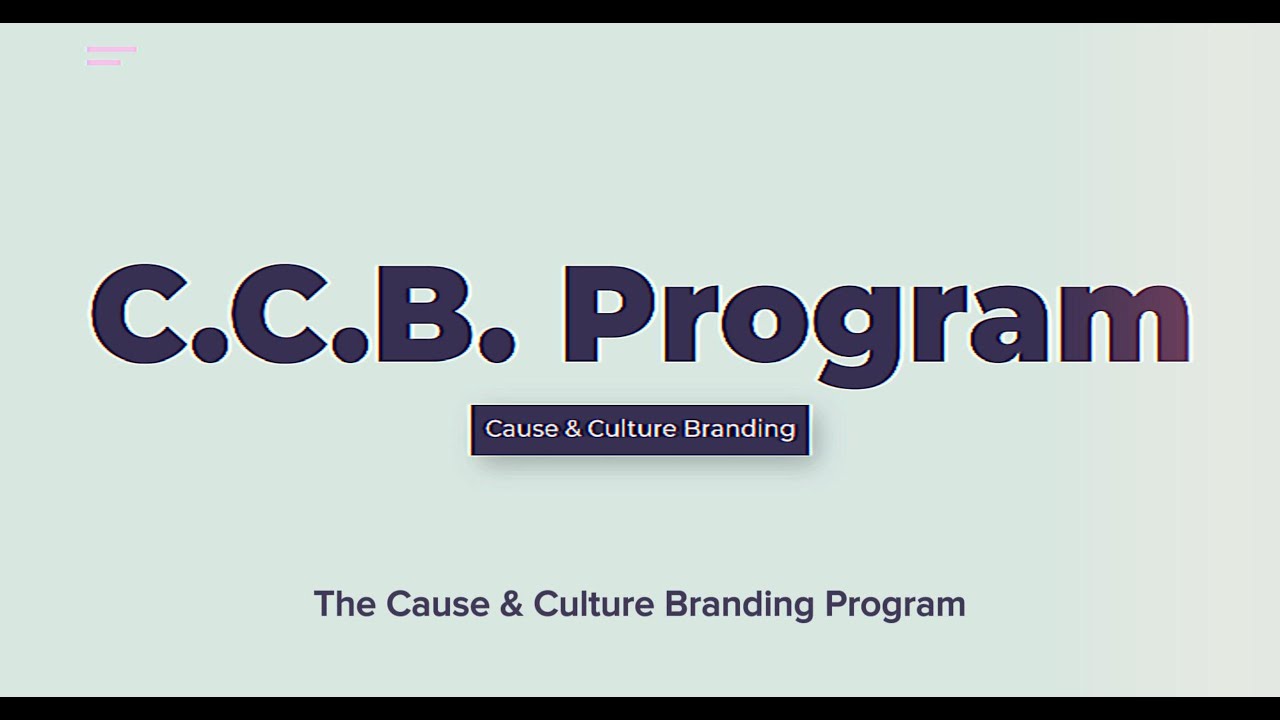 C.C.B. Program

Cause & Culture Branding

The Cause & Culture Branding Program